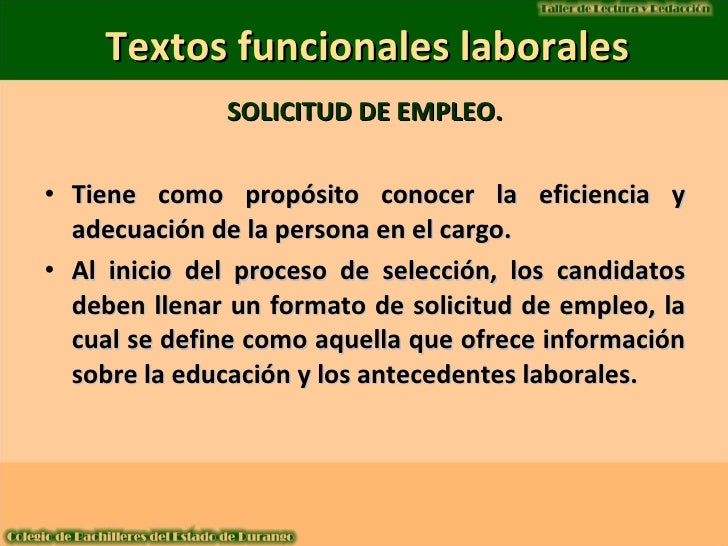 Taller de Lectura y Redacción

Textos funcionales laborales

SOLICITUD DE EMPLEO.

• Tiene como propósito conocer la eficiencia y adecuación de la persona en el cargo.

• Al inicio del proceso de selección, los candidatos deben llenar un formato de solicitud de empleo, la cual se define como aquella que ofrece información sobre la educación y los antecedentes laborales.

Colegio de Bachilleres del Estado de Durango